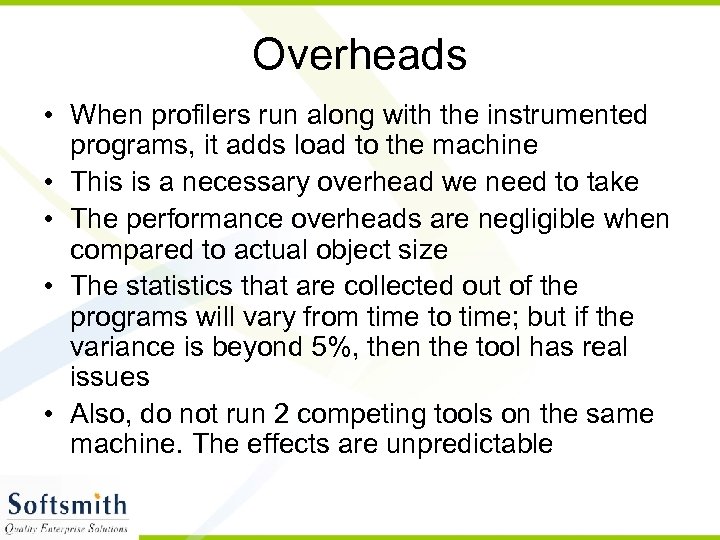 Overheads

• When profilers run along with the instrumented programs, it adds load to the machine
• This is a necessary overhead we need to take
• The performance overheads are negligible when compared to actual object size
• The statistics that are collected out of the programs will vary from time to time; but if the variance is beyond 5%, then the tool has real issues
• Also, do not run 2 competing tools on the same machine. The effects are unpredictable

Softsmith
Quality Enterprise Solutions